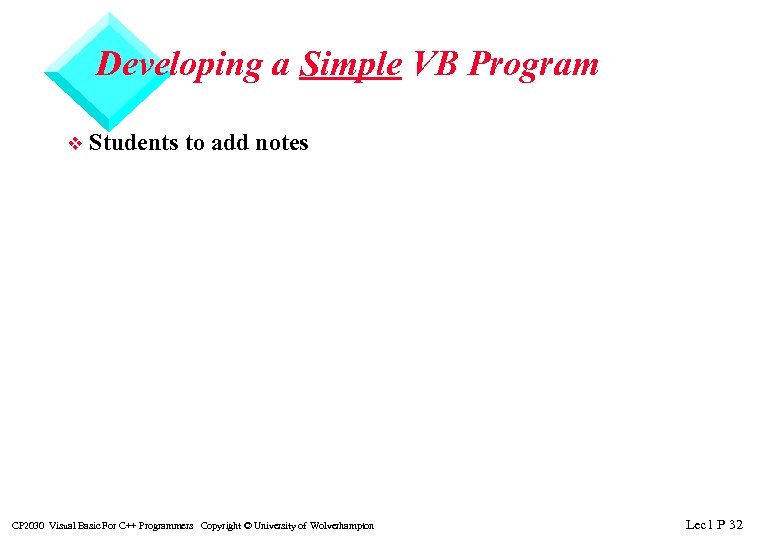 Developing a Simple VB Program

❖ Students to add notes

CP2030 Visual Basic For C++ Programmers Copyright © University of Wolverhampton

Lec1 P 32